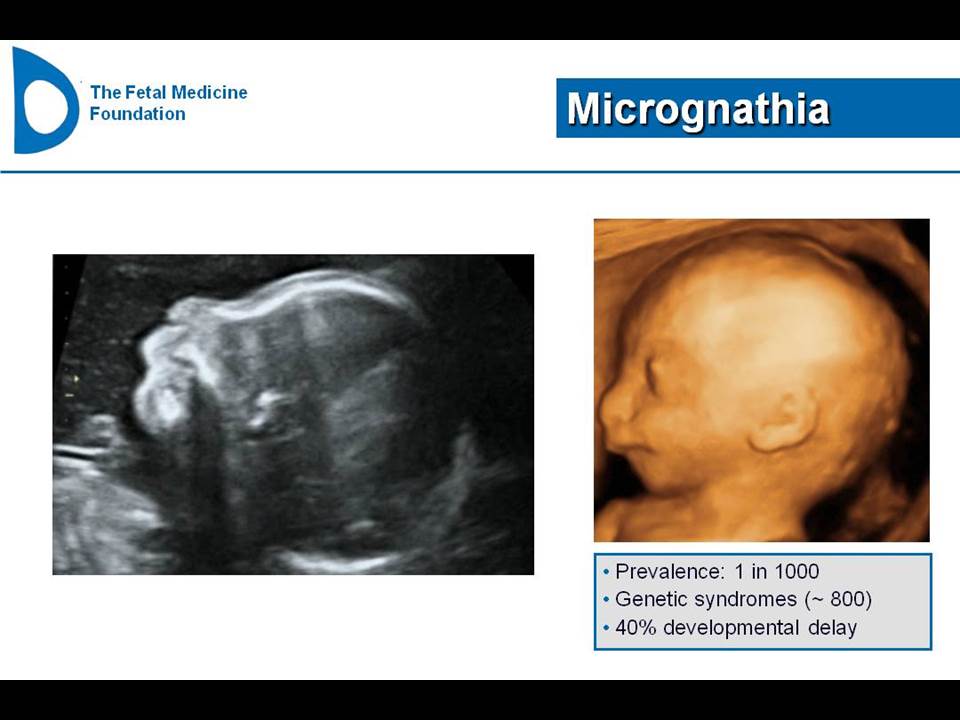 The Fetal Medicine Foundation

Micrognathia

• Prevalence: 1 in 1000
• Genetic syndromes (~ 800)
• 40% developmental delay